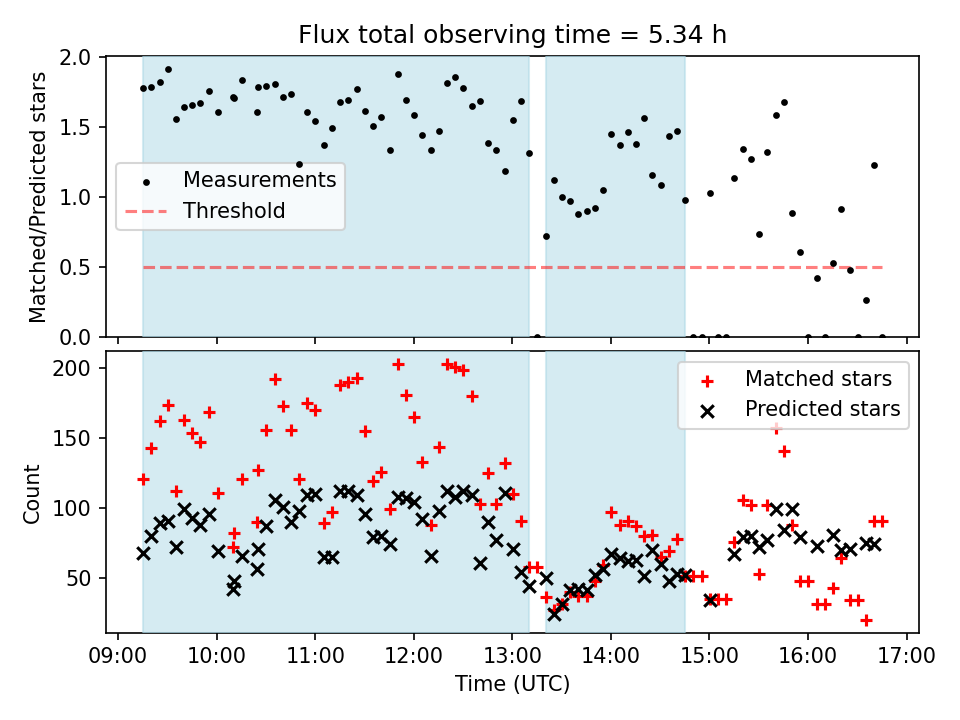 Flux total observing time = 5.34 h

Matched/Predicted stars

2.0
1.5
1.0
0.5
0.0

Measurements
Threshold

Count

200
150
100
50

Matched stars
Predicted stars

09:00 10:00 11:00 12:00 13:00 14:00 15:00 16:00 17:00

Time (UTC)